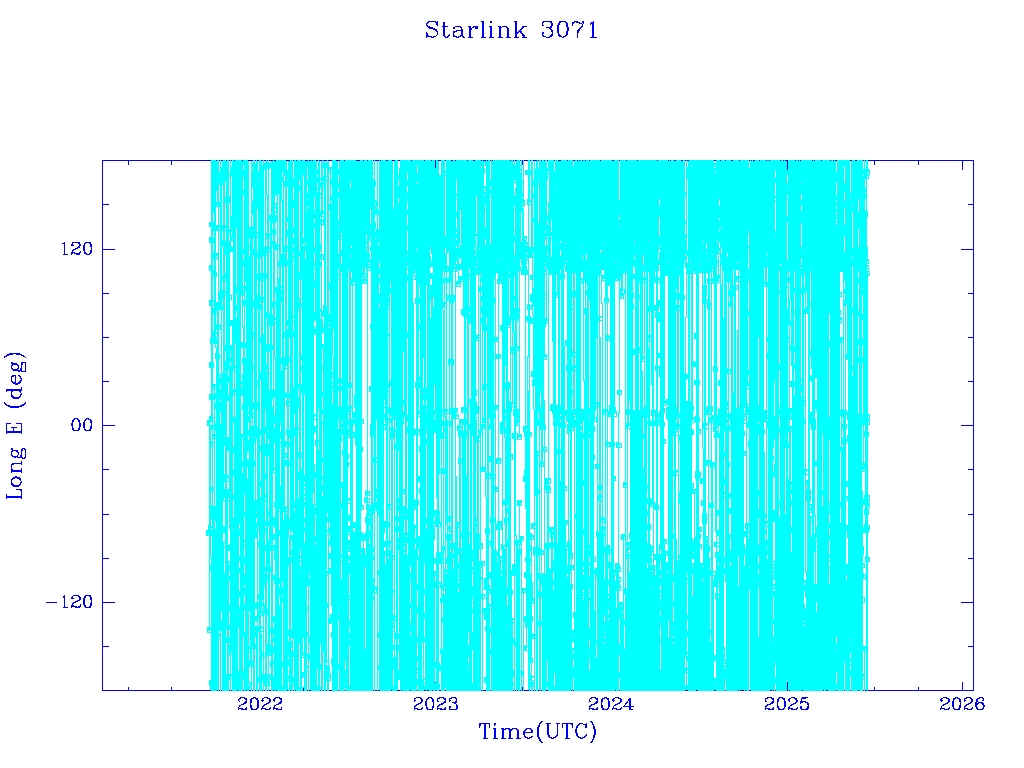 Starlink 3071

Long E (deg)

120

00

−120

2022
2023
2024
2025
2026

Time(UTC)